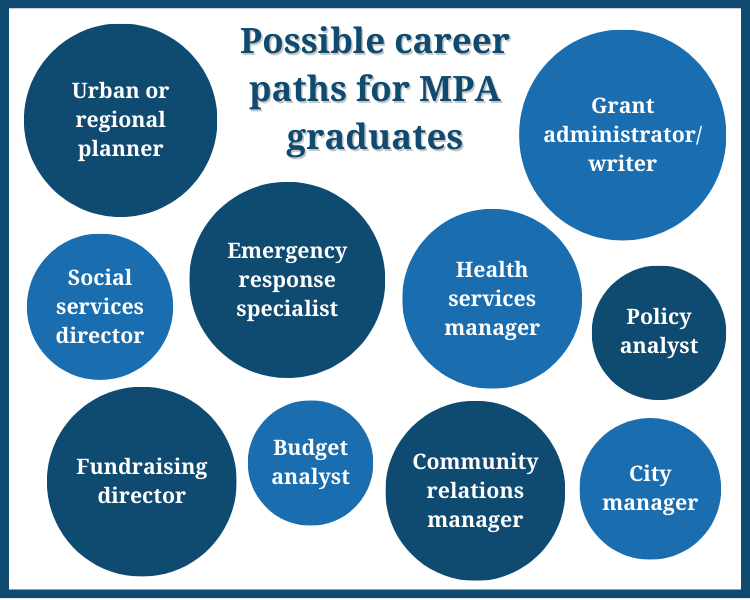 Possible career paths for MPA graduates

Urban or regional planner

Grant administrator/ writer

Social services director

Emergency response specialist

Health services manager

Policy analyst

Fundraising director

Budget analyst

Community relations manager

City manager